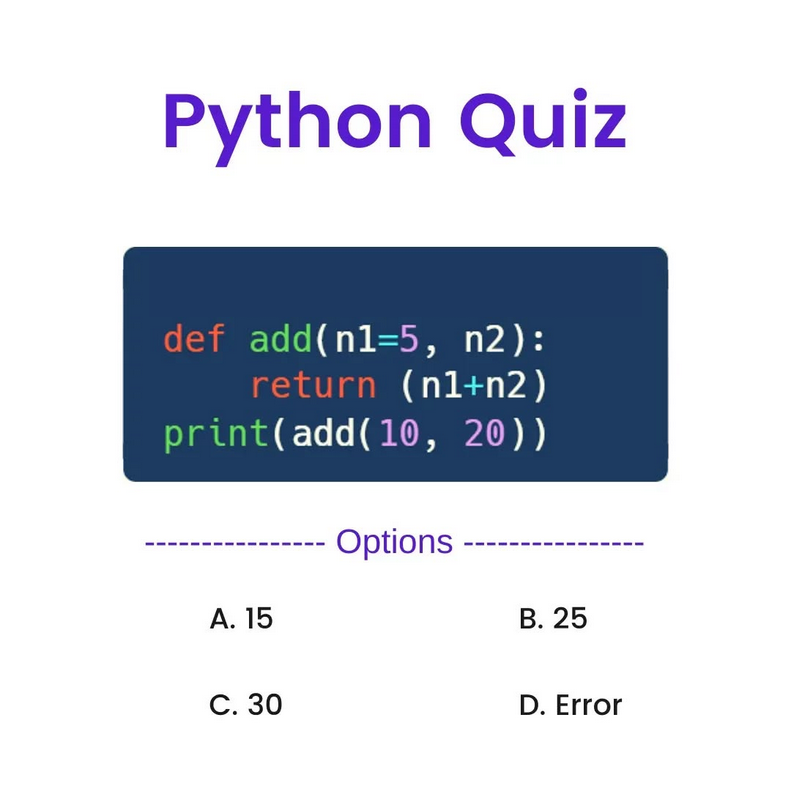 Python Quiz

def add(n1=5, n2):
    return (n1+n2)
print(add(10, 20))

--------------- Options ---------------

A. 15

B. 25

C. 30

D. Error